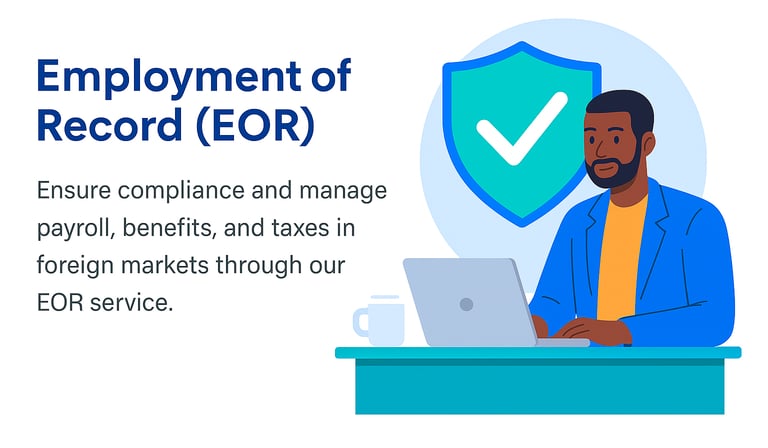 Employment of Record (EOR)

Ensure compliance and manage payroll, benefits, and taxes in foreign markets through our EOR service.